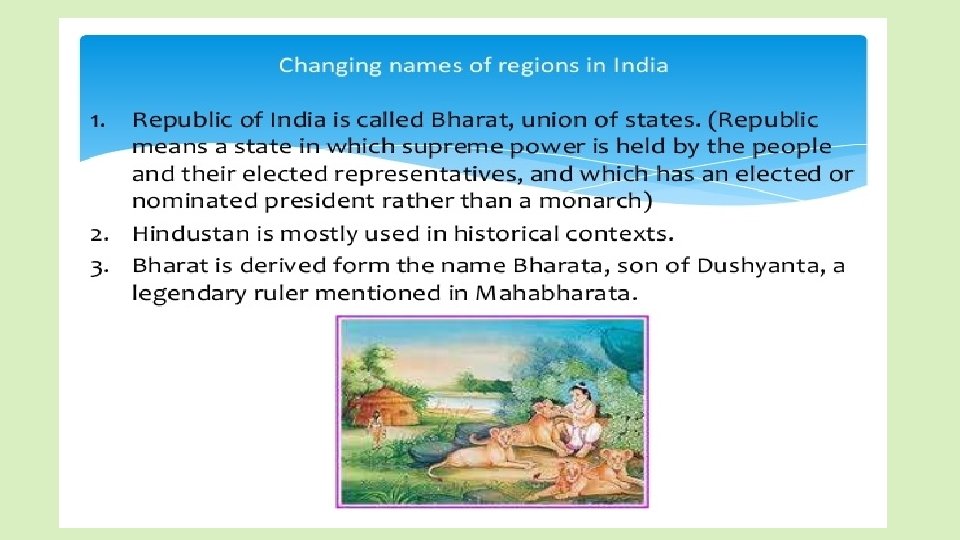 Changing names of regions in India

1. Republic of India is called Bharat, union of states. (Republic means a state in which supreme power is held by the people and their elected representatives, and which has an elected or nominated president rather than a monarch)
2. Hindustan is mostly used in historical contexts.
3. Bharat is derived form the name Bharata, son of Dushyanta, a legendary ruler mentioned in Mahabharata.